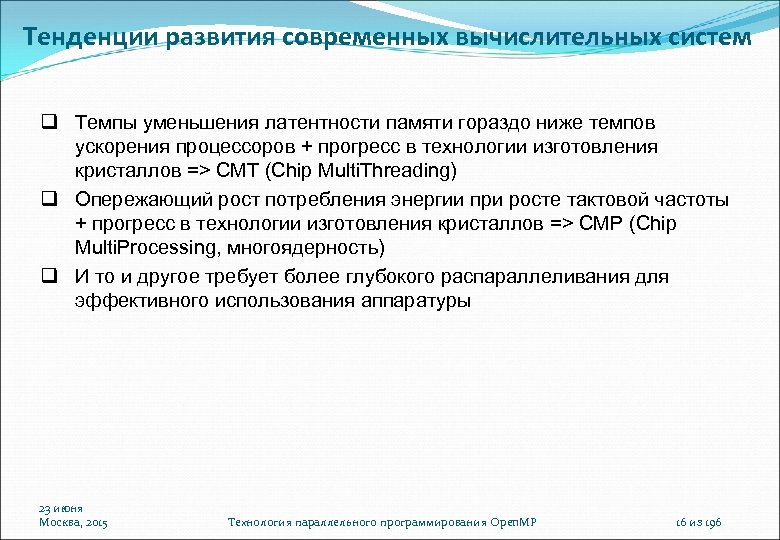 Тенденции развития современных вычислительных систем

❑ Темпы уменьшения латентности памяти гораздо ниже темпов ускорения процессоров + прогресс в технологии изготовления кристаллов => CMT (Chip MultiThreading)

❑ Опережающий рост потребления энергии при росте тактовой частоты + прогресс в технологии изготовления кристаллов => CMP (Chip MultiProcessing, многоядерность)

❑ И то и другое требует более глубокого распараллеливания для эффективного использования аппаратуры

23 июня
Москва, 2015

Технология параллельного программирования OpenMP

16 из 196